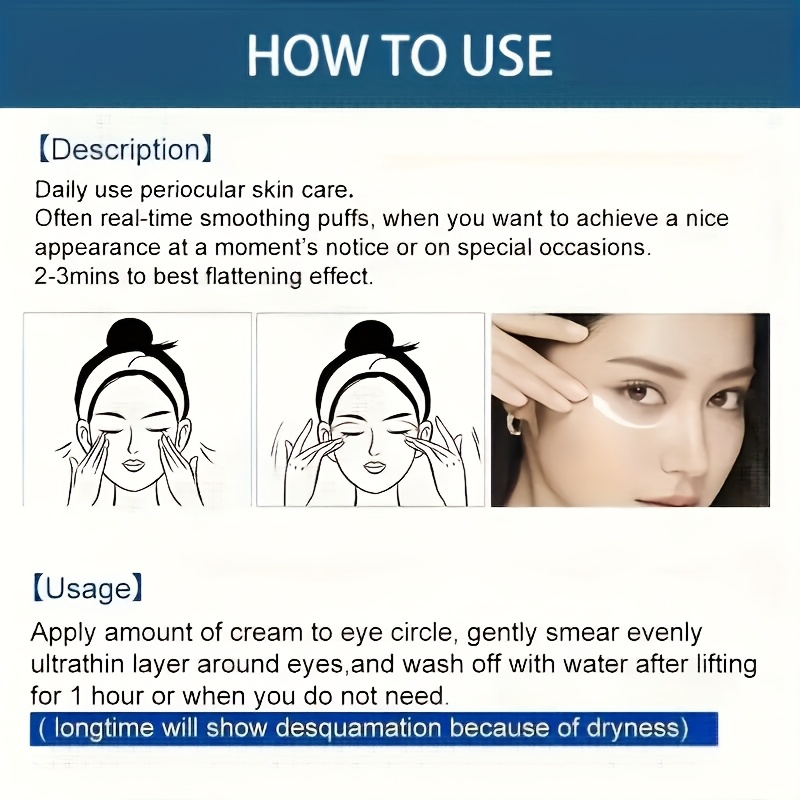 HOW TO USE

【Description】
Daily use periocular skin care.
Often real-time smoothing puffs, when you want to achieve a nice appearance at a moment's notice or on special occasions.
2-3mins to best flattening effect.

【Usage】
Apply amount of cream to eye circle, gently smear evenly ultrathin layer around eyes,and wash off with water after lifting for 1 hour or when you do not need.
( longtime will show desquamation because of dryness)